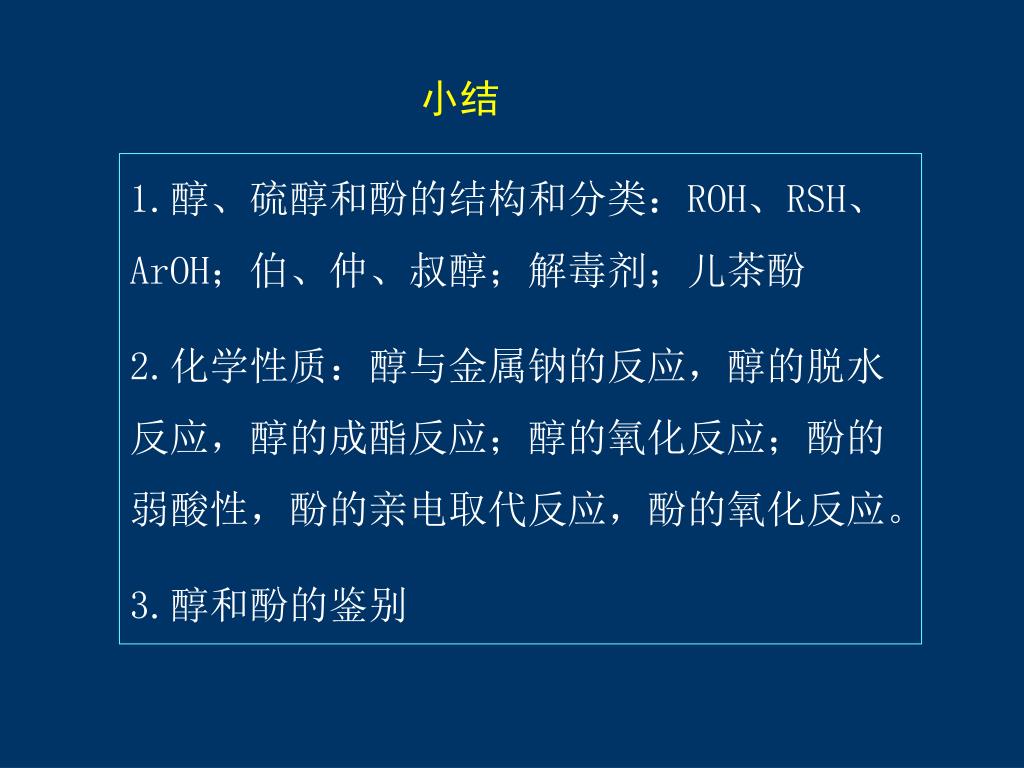 小结

1.醇、硫醇和酚的结构和分类：ROH、RSH、ArOH；伯、仲、叔醇；解毒剂；儿茶酚

2.化学性质：醇与金属钠的反应，醇的脱水反应，醇的成酯反应；醇的氧化反应；酚的弱酸性，酚的亲电取代反应，酚的氧化反应。

3.醇和酚的鉴别